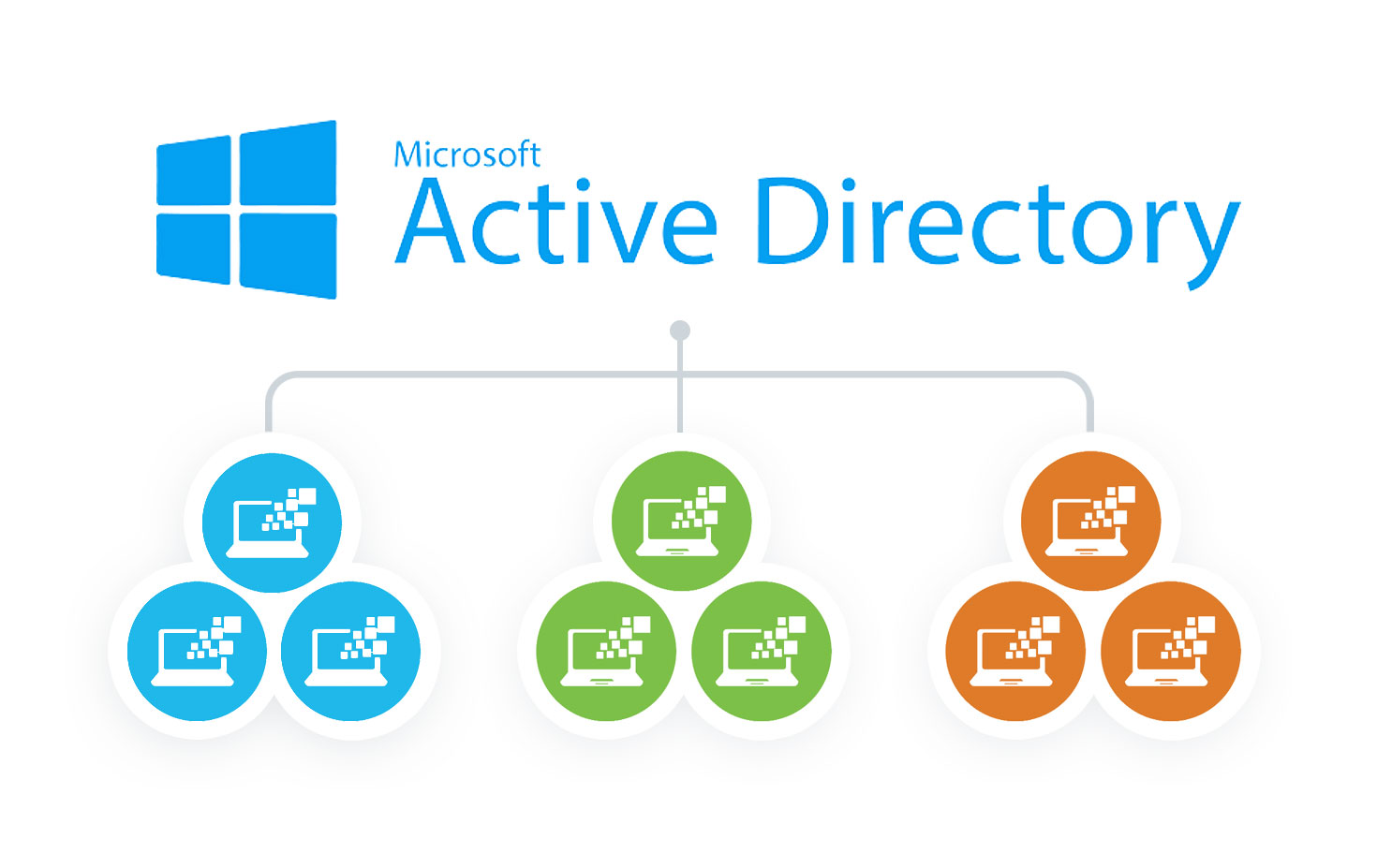 Microsoft
Active Directory